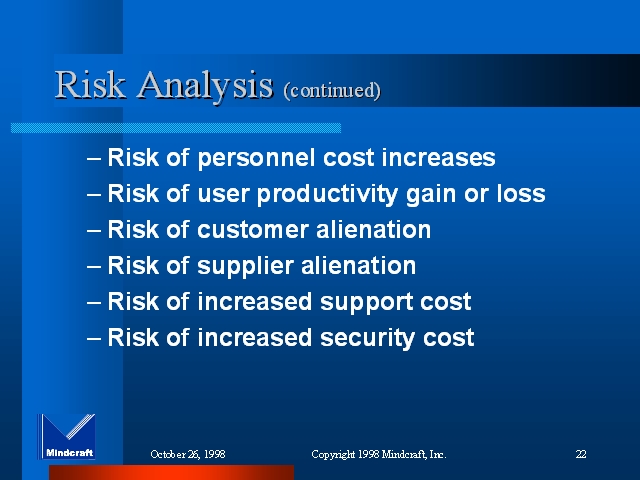 Risk Analysis (continued)

– Risk of personnel cost increases
– Risk of user productivity gain or loss
– Risk of customer alienation
– Risk of supplier alienation
– Risk of increased support cost
– Risk of increased security cost

Mindcraft

October 26, 1998

Copyright 1998 Mindcraft, Inc.

22